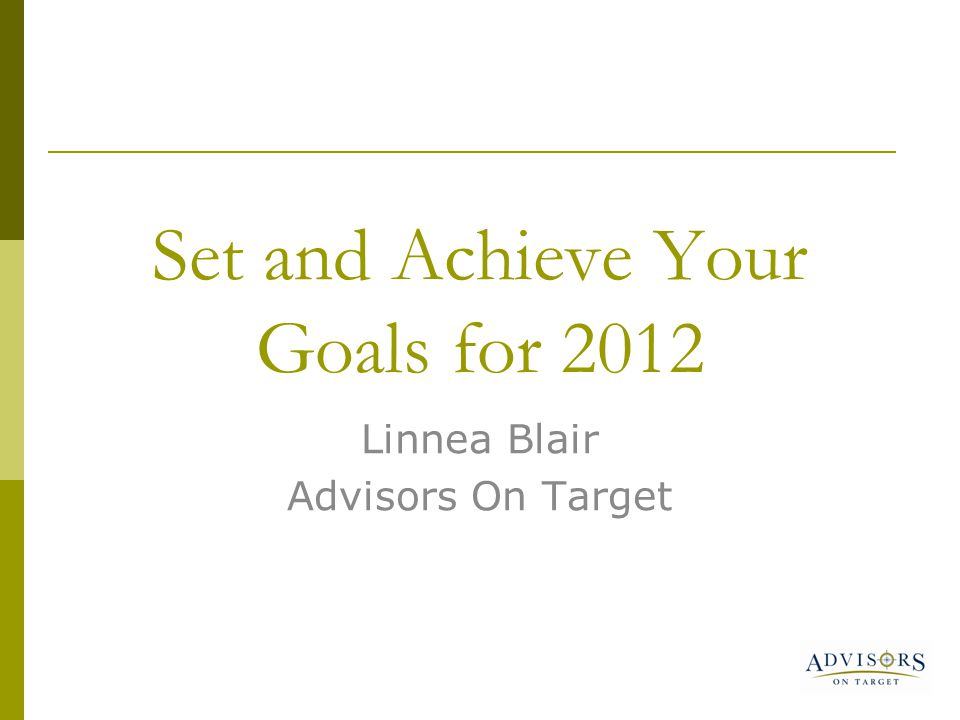 Set and Achieve Your Goals for 2012

Linnea Blair
Advisors On Target

ADVISORS
ON TARGET